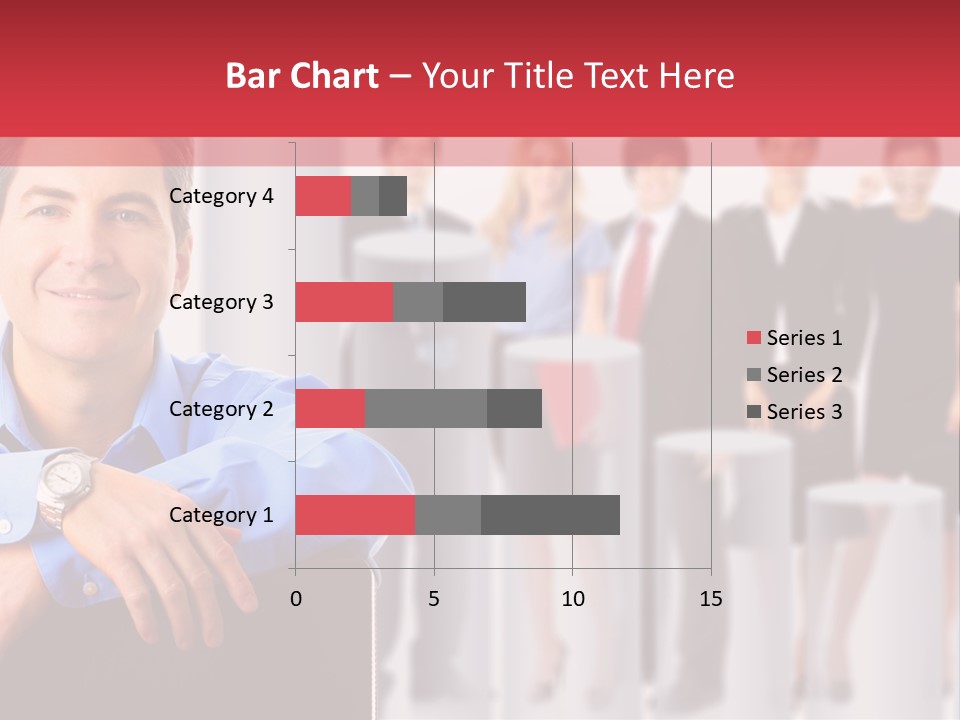 Bar Chart – Your Title Text Here

Category 4
Category 3
Category 2
Category 1

0
5
10
15

Series 1
Series 2
Series 3